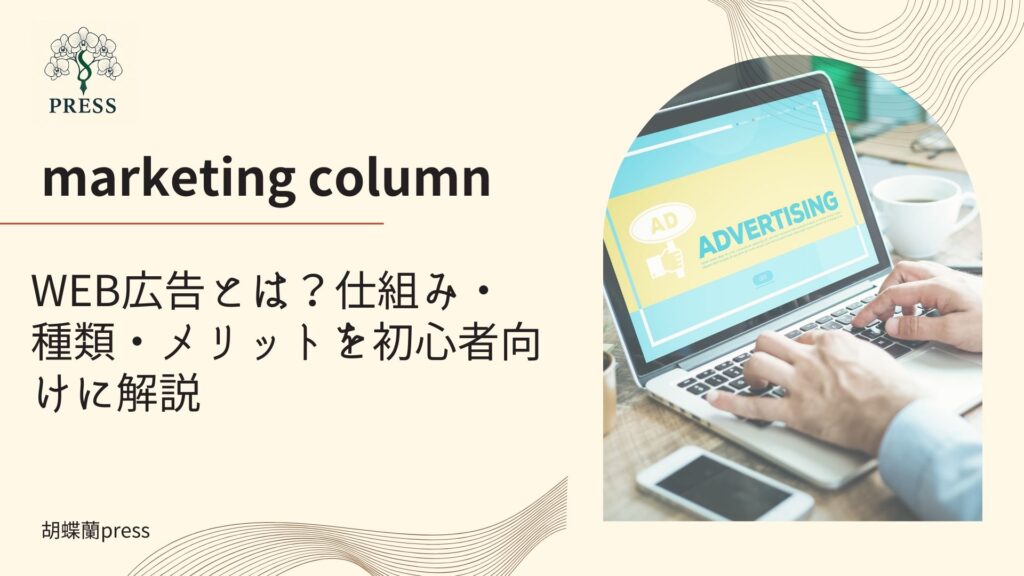 PRESS

marketing column

WEB広告とは？仕組み・種類・メリットを初心者向けに解説

胡蝶蘭press

AD
ADVERTISING